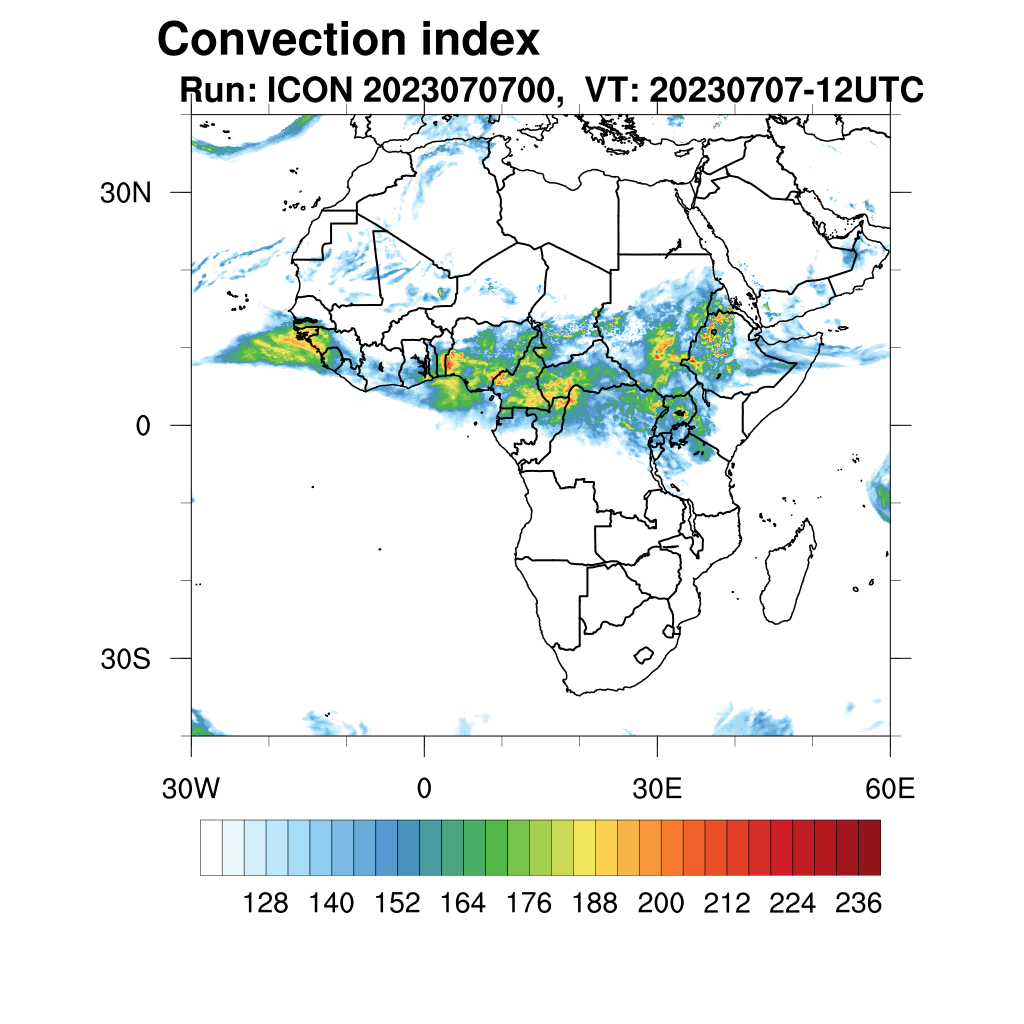 Convection index
Run: ICON 2023070700, VT: 20230707-12UTC

30N
0
30S
30W
0
30E
60E

128 140 152 164 176 188 200 212 224 236